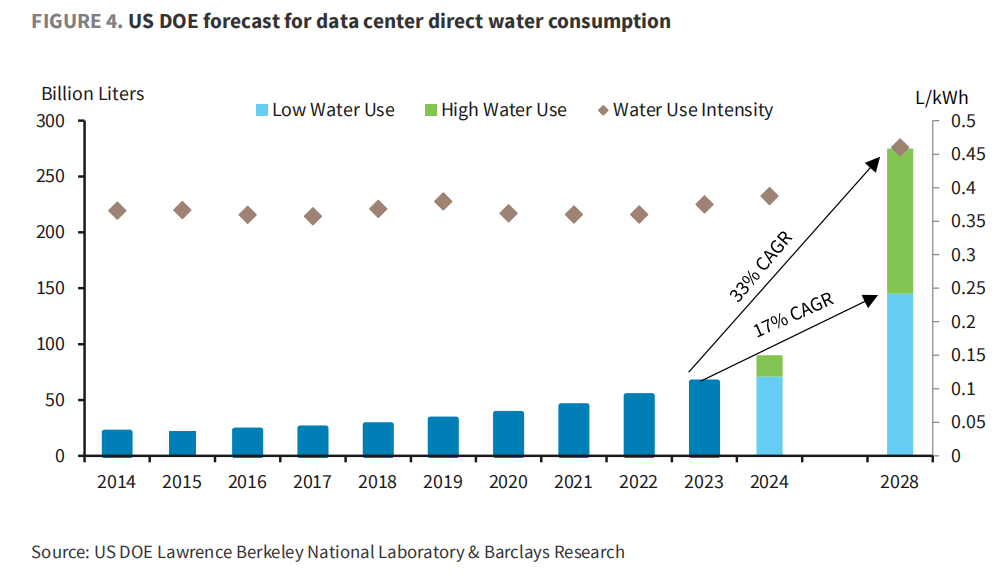 FIGURE 4. US DOE forecast for data center direct water consumption

Billion Liters

Low Water Use  High Water Use  Water Use Intensity

L/kWh

300
250
200
150
100
50
0

0.5
0.45
0.4
0.35
0.3
0.25
0.2
0.15
0.1
0.05
0

33% CAGR

17% CAGR

2014 2015 2016 2017 2018 2019 2020 2021 2022 2023 2024 2028

Source: US DOE Lawrence Berkeley National Laboratory & Barclays Research